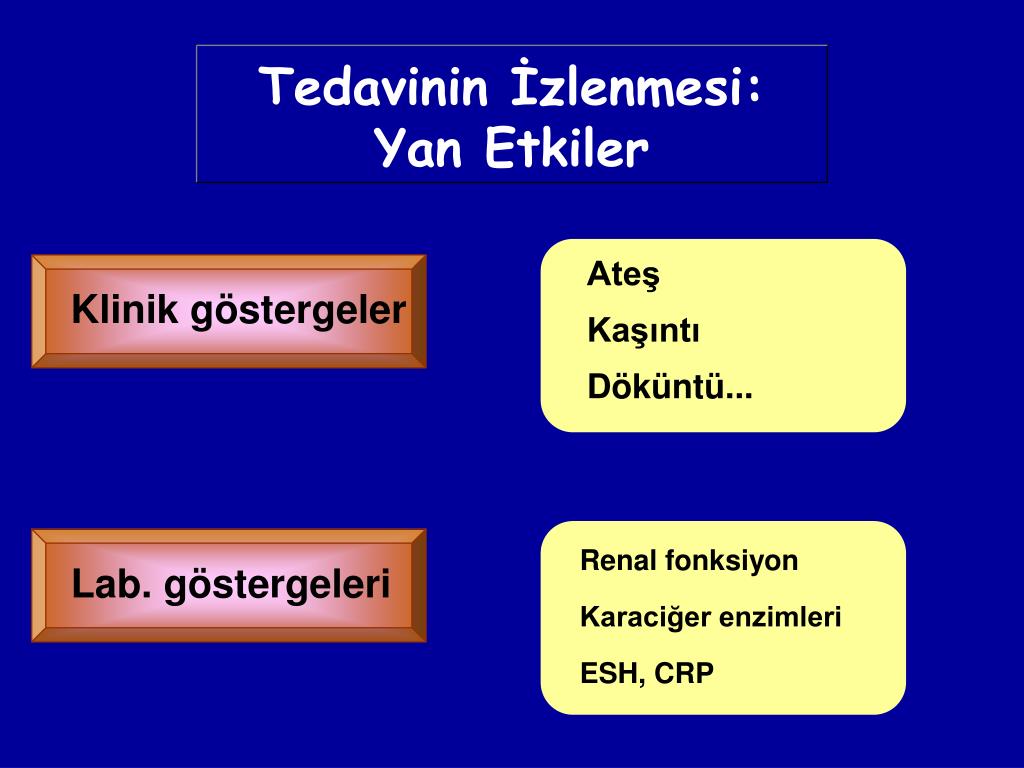 Tedavinin İzlenmesi:
Yan Etkiler

Klinik göstergeler

Ateş

Kaşıntı

Döküntü...

Lab. göstergeleri

Renal fonksiyon

Karaciğer enzimleri

ESH, CRP